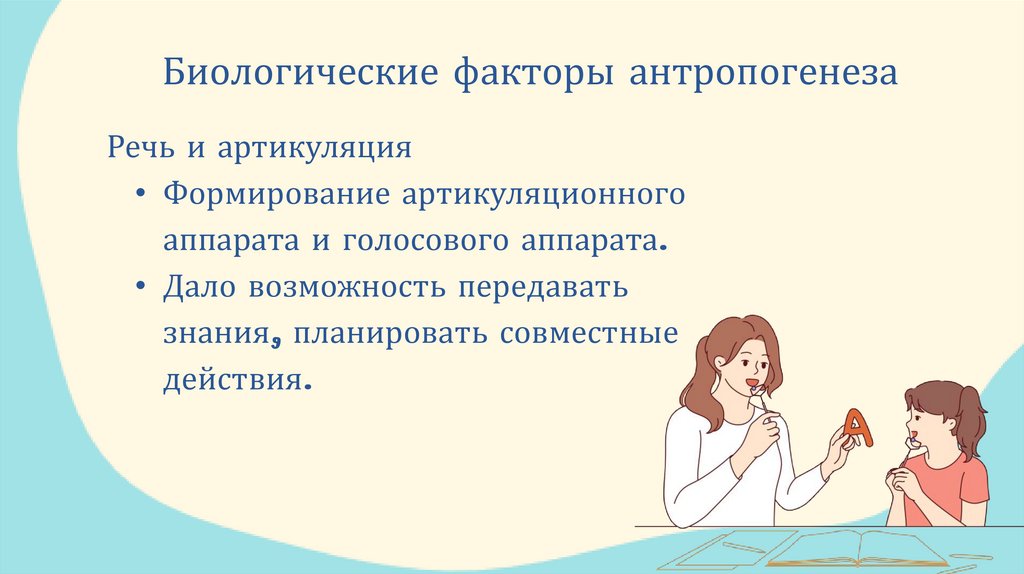 Биологические факторы антропогенеза

Речь и артикуляция

• Формирование артикуляционного аппарата и голосового аппарата.
• Дало возможность передавать знания, планировать совместные действия.

A